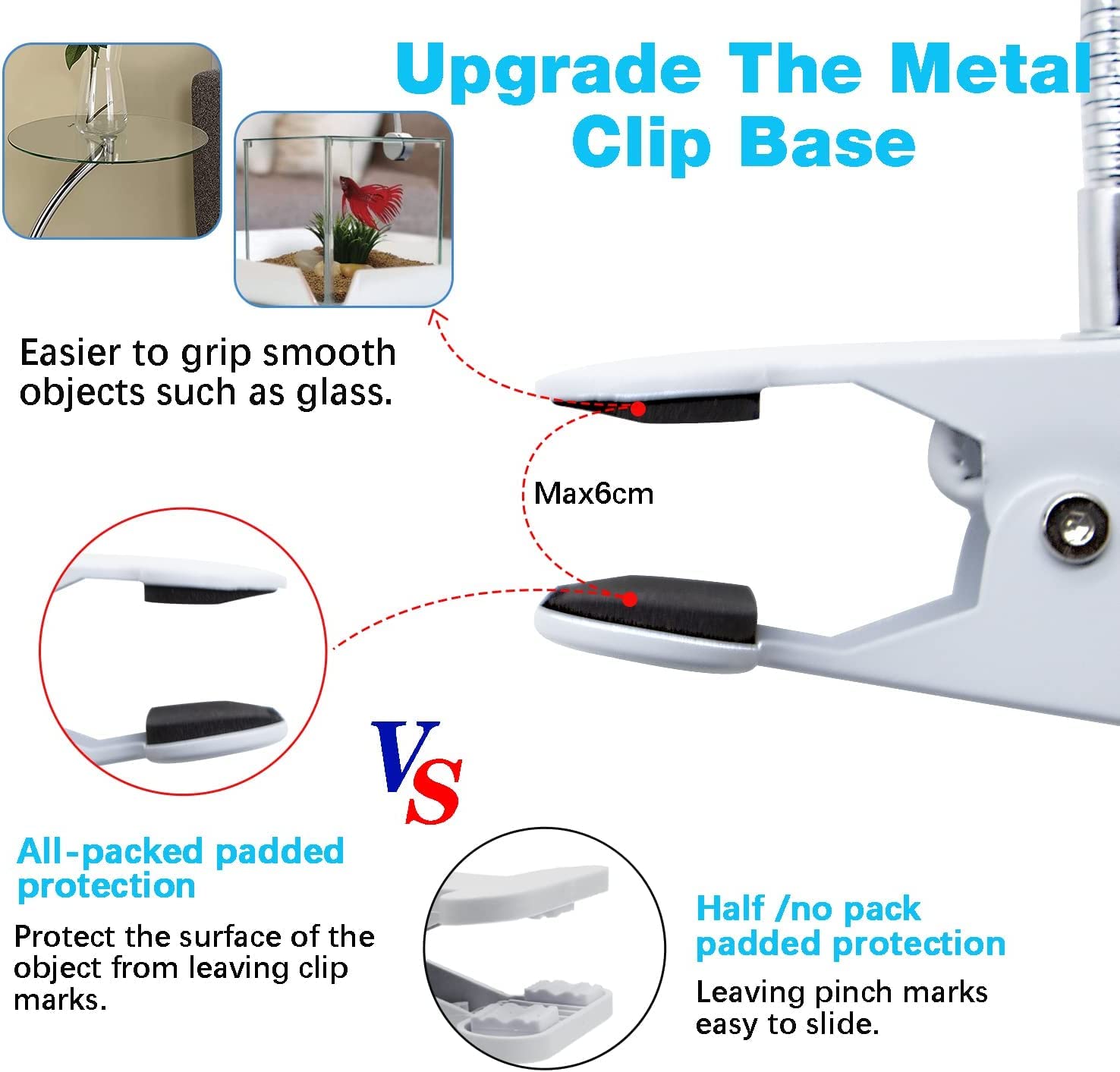 Upgrade The Metal Clip Base

Easier to grip smooth objects such as glass.

Max6cm

VS

All-packed padded protection

Protect the surface of the object from leaving clip marks.

Half /no pack padded protection

Leaving pinch marks easy to slide.